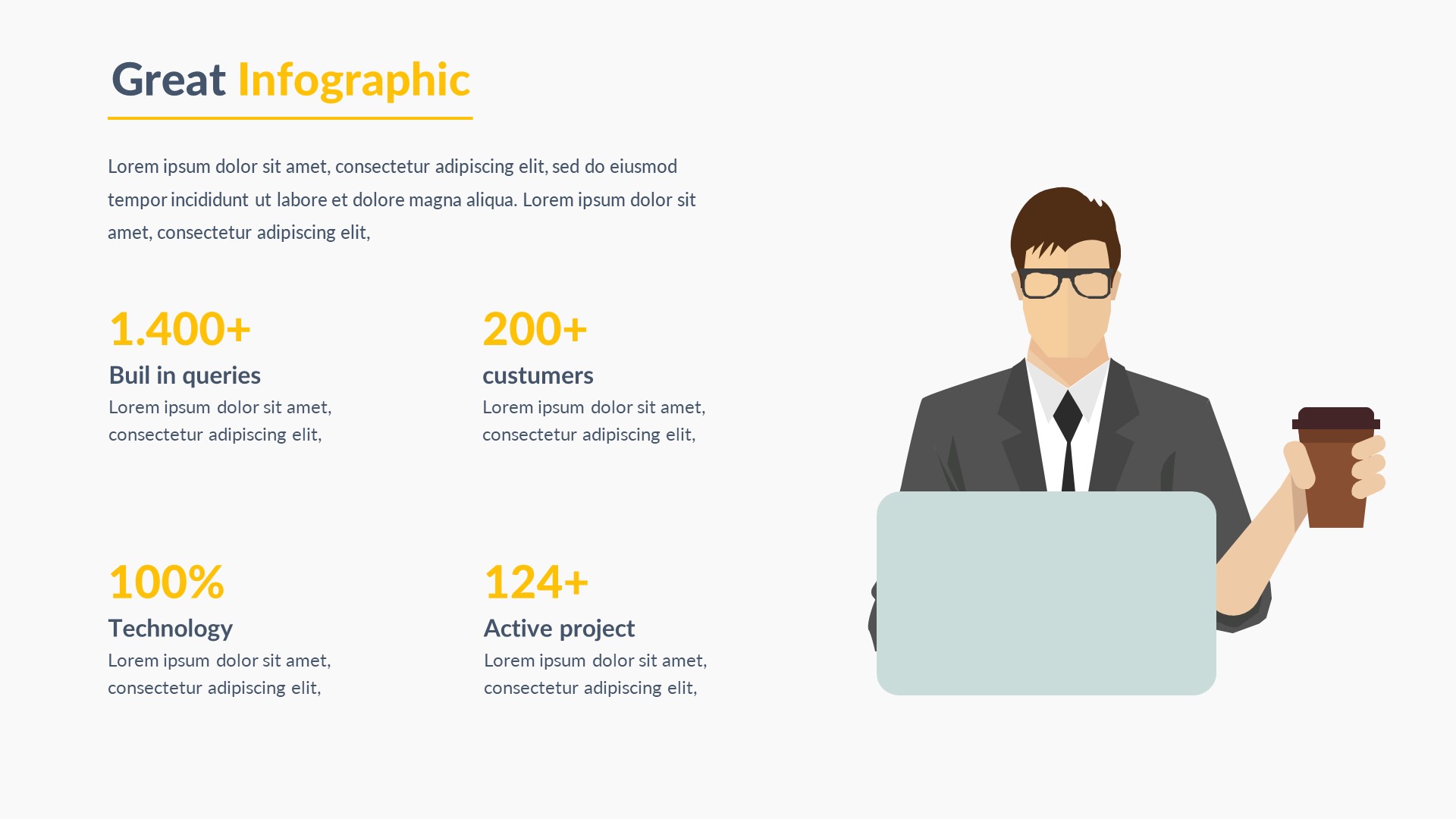 Great Infographic

Lorem ipsum dolor sit amet, consectetur adipiscing elit, sed do eiusmod tempor incididunt ut labore et dolore magna aliqua. Lorem ipsum dolor sit amet, consectetur adipiscing elit,

1.400+

Buil in queries

Lorem ipsum dolor sit amet, consectetur adipiscing elit,

200+

custumers

Lorem ipsum dolor sit amet, consectetur adipiscing elit,

100%

Technology

Lorem ipsum dolor sit amet, consectetur adipiscing elit,

124+

Active project

Lorem ipsum dolor sit amet, consectetur adipiscing elit,